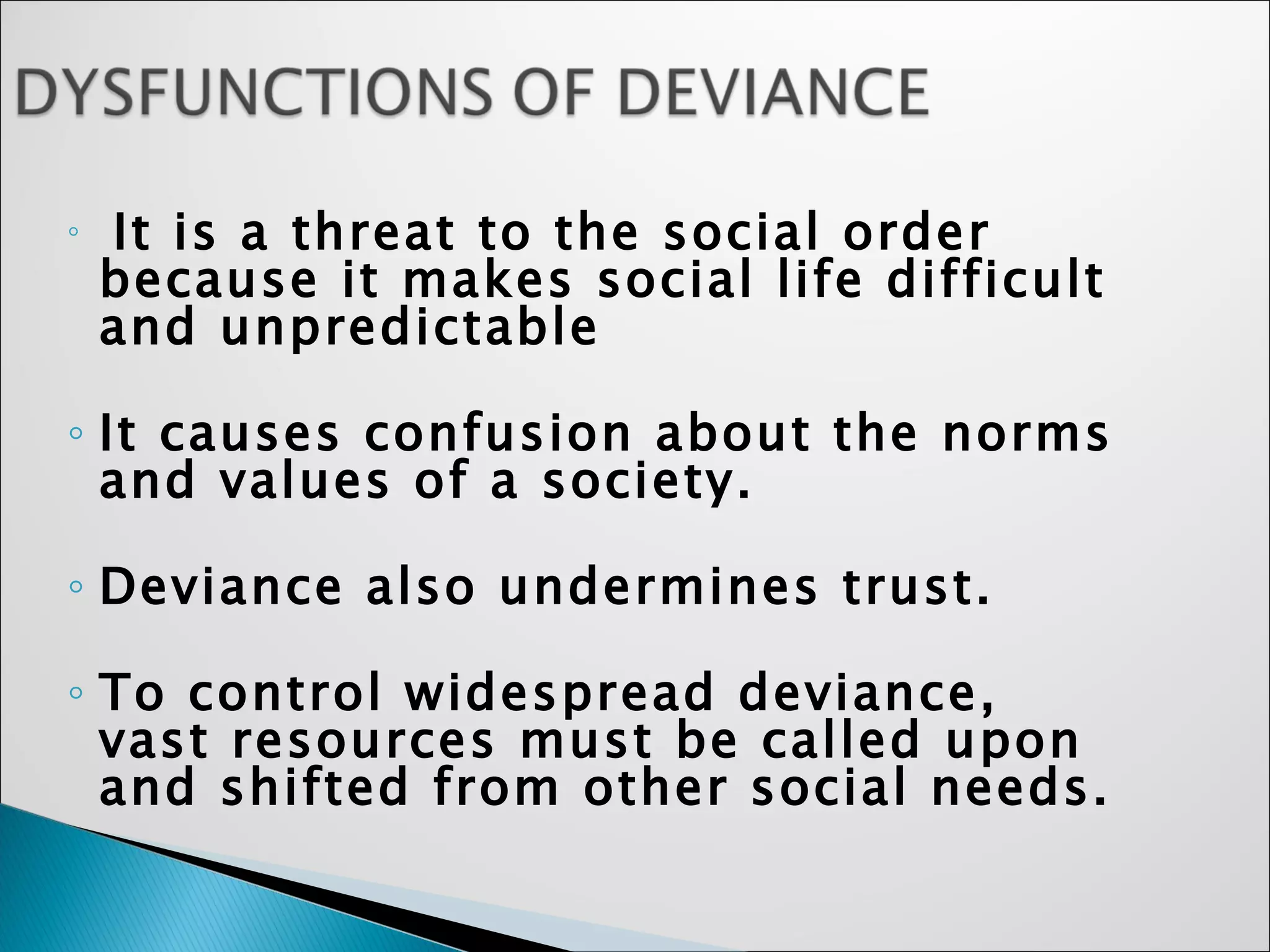 DYSFUNCTIONS OF DEVIANCE

◦ It is a threat to the social order because it makes social life difficult and unpredictable

◦ It causes confusion about the norms and values of a society.

◦ Deviance also undermines trust.

◦ To control widespread deviance, vast resources must be called upon and shifted from other social needs.